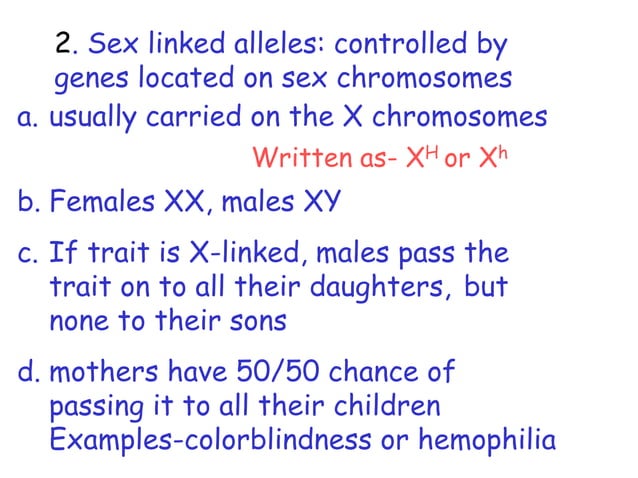 2. Sex linked alleles: controlled by genes located on sex chromosomes

a. usually carried on the X chromosomes

Written as- $X^H$ or $X^h$

b. Females XX, males XY

c. If trait is X-linked, males pass the trait on to all their daughters, but none to their sons

d. mothers have 50/50 chance of passing it to all their children
Examples-colorblindness or hemophilia